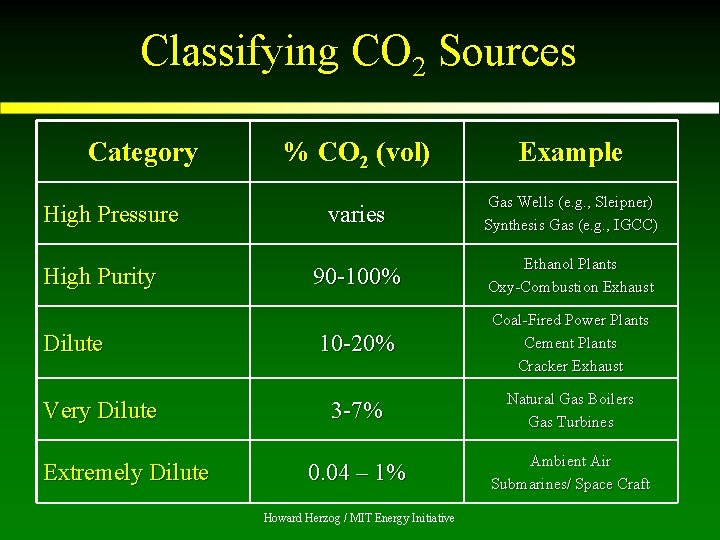 Classifying $CO_2$ Sources

| Category | % $CO_2$ (vol) | Example |
|---|---|---|
| High Pressure | varies | Gas Wells (e.g., Sleipner) Synthesis Gas (e.g., IGCC) |
| High Purity | 90-100% | Ethanol Plants Oxy-Combustion Exhaust |
| Dilute | 10-20% | Coal-Fired Power Plants Cement Plants Cracker Exhaust |
| Very Dilute | 3-7% | Natural Gas Boilers Gas Turbines |
| Extremely Dilute | 0.04 – 1% | Ambient Air Submarines/ Space Craft |

Howard Herzog / MIT Energy Initiative